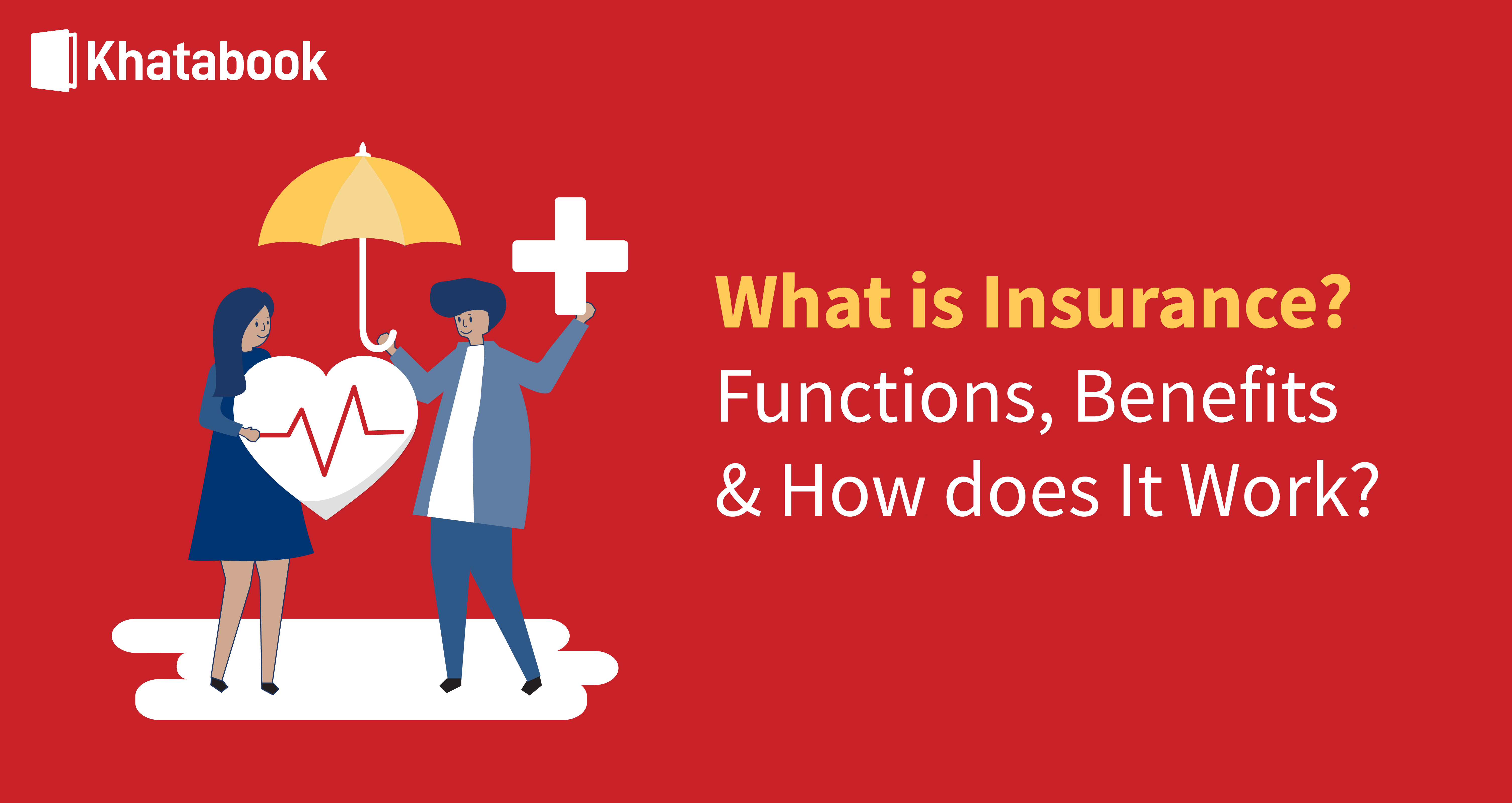 Khatabook

What is Insurance?
Functions, Benefits
& How does It Work?